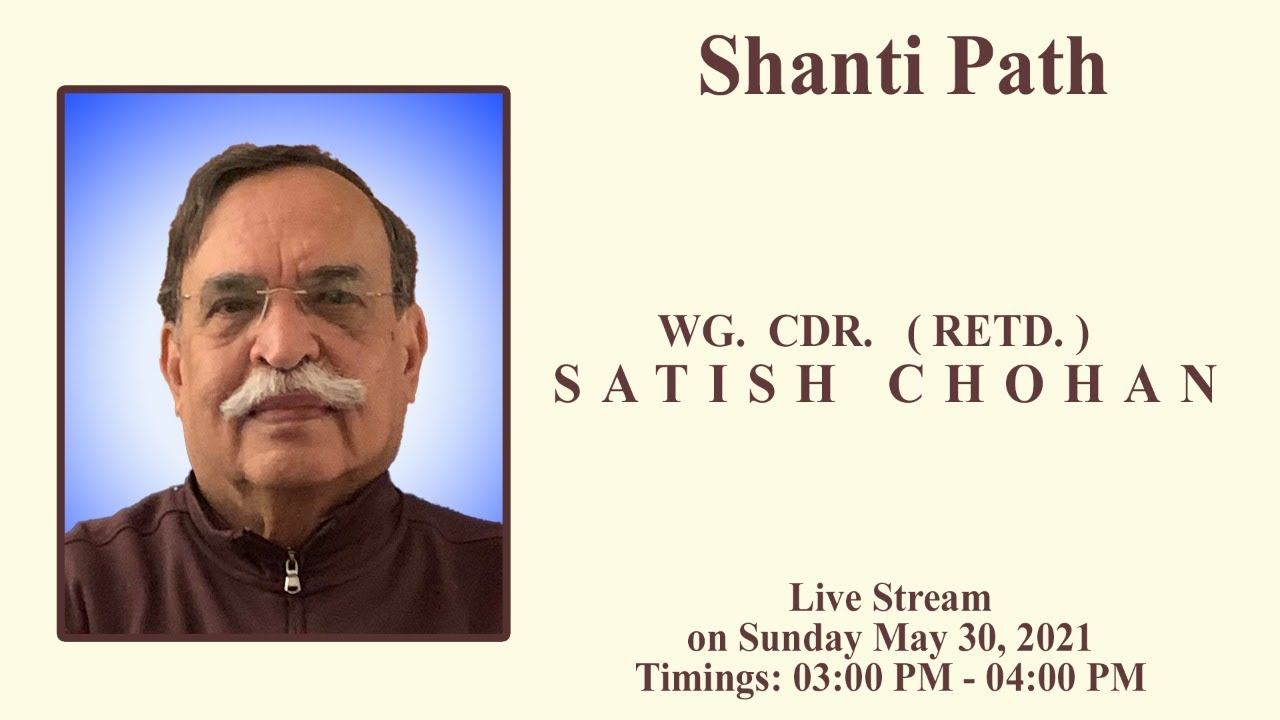 Shanti Path

WG. CDR. ( RETD. )
SATISH CHOHAN

Live Stream
on Sunday May 30, 2021
Timings: 03:00 PM - 04:00 PM